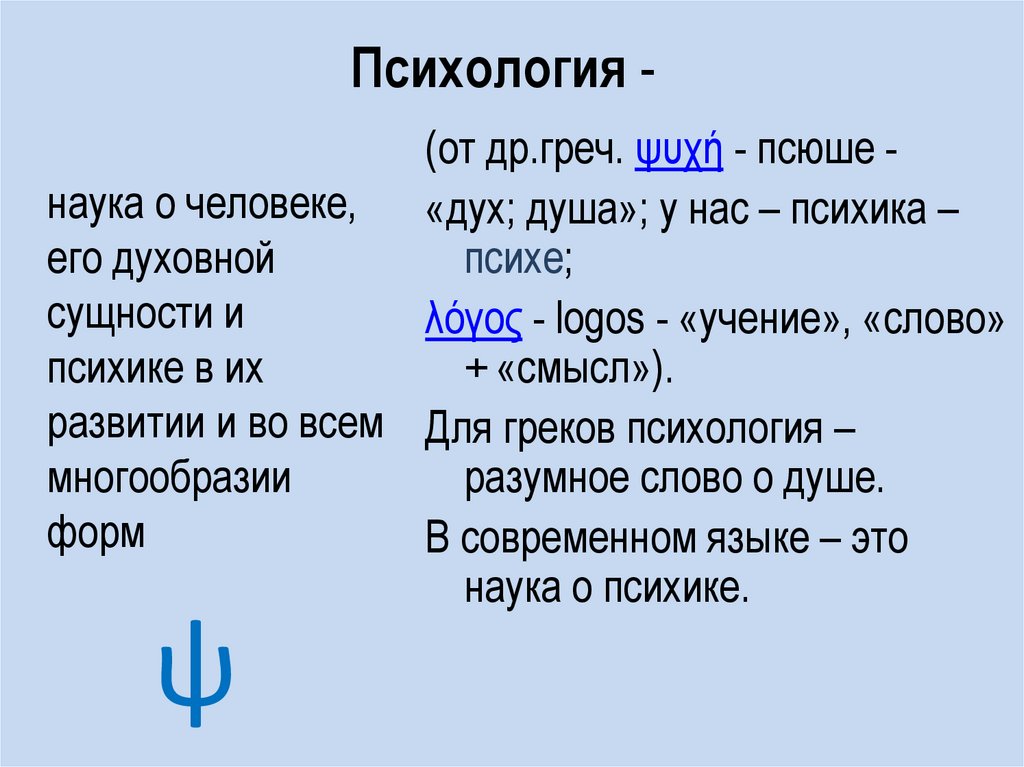 Психология -

наука о человеке, его духовной сущности и психике в их развитии и во всем многообразии форм

ψ

(от др.греч. ψυχή - псюше - «дух; душа»; у нас – психика – психе;

λόγος - logos - «учение», «слово» + «смысл»).

Для греков психология – разумное слово о душе.

В современном языке – это наука о психике.